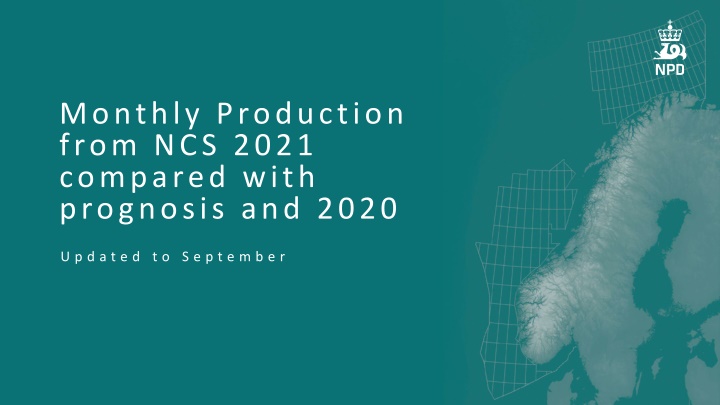 NPD

Monthly Production from NCS 2021 compared with prognosis and 2020

Updated to September